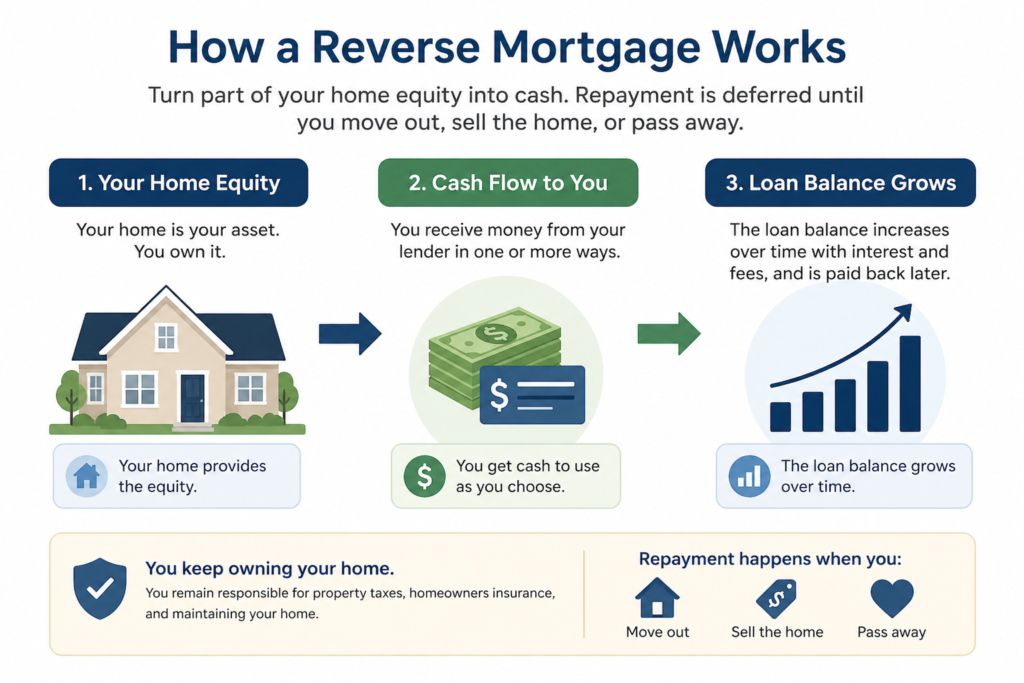 How a Reverse Mortgage Works

Turn part of your home equity into cash. Repayment is deferred until you move out, sell the home, or pass away.

1. Your Home Equity

Your home is your asset. You own it.

Your home provides the equity.

2. Cash Flow to You

You receive money from your lender in one or more ways.

You get cash to use as you choose.

3. Loan Balance Grows

The loan balance increases over time with interest and fees, and is paid back later.

The loan balance grows over time.

You keep owning your home.

You remain responsible for property taxes, homeowners insurance, and maintaining your home.

Repayment happens when you:

Move out

Sell the home

Pass away